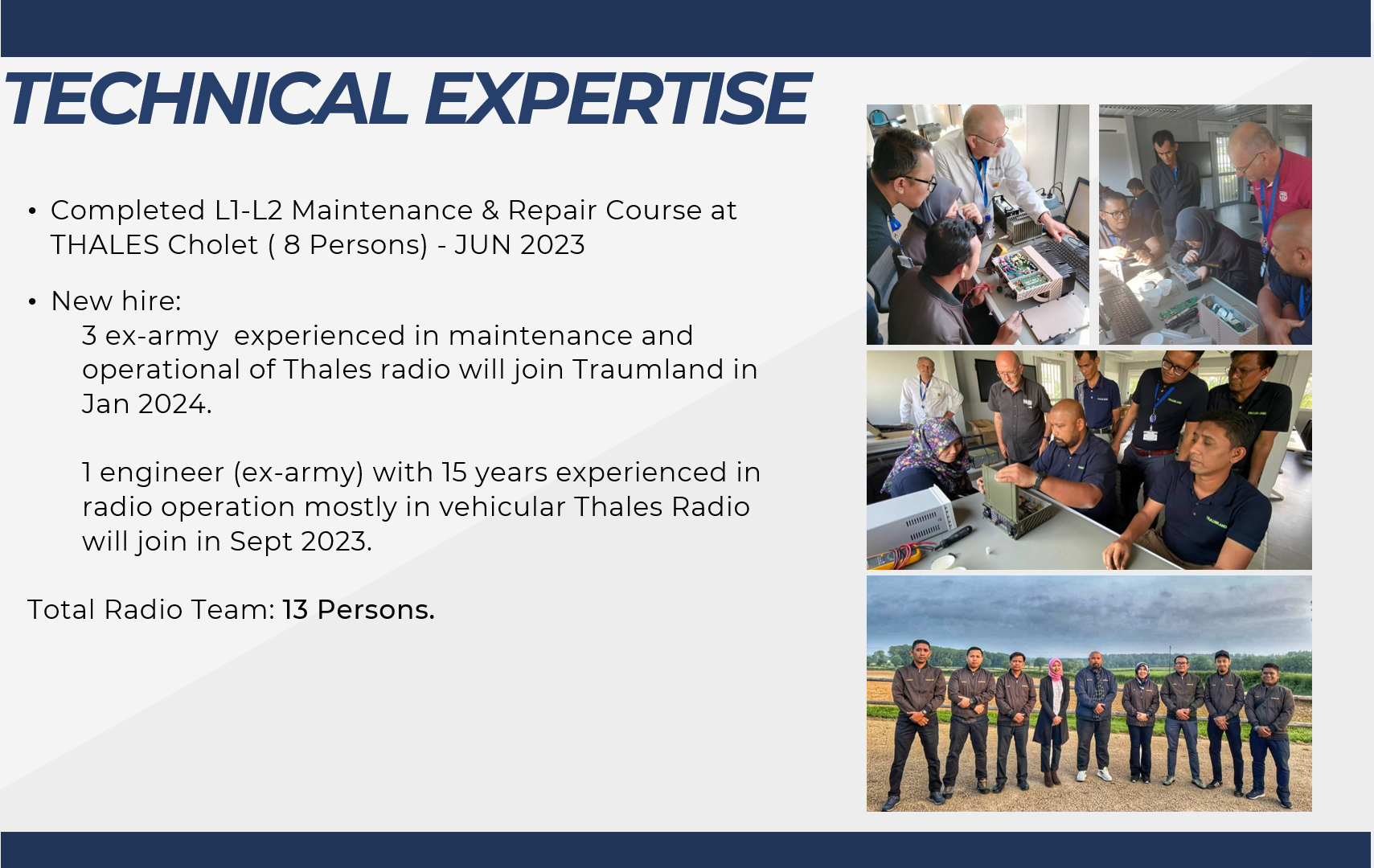 TECHNICAL EXPERTISE

• Completed L1-L2 Maintenance & Repair Course at THALES Cholet ( 8 Persons) - JUN 2023

• New hire:
3 ex-army experienced in maintenance and operational of Thales radio will join Traumland in Jan 2024.

1 engineer (ex-army) with 15 years experienced in radio operation mostly in vehicular Thales Radio will join in Sept 2023.

Total Radio Team: 13 Persons.